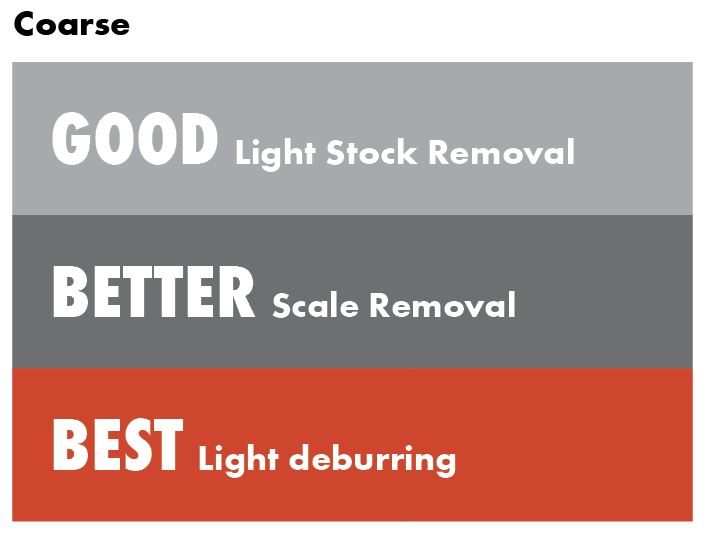 Coarse

GOOD Light Stock Removal

BETTER Scale Removal

BEST Light deburring